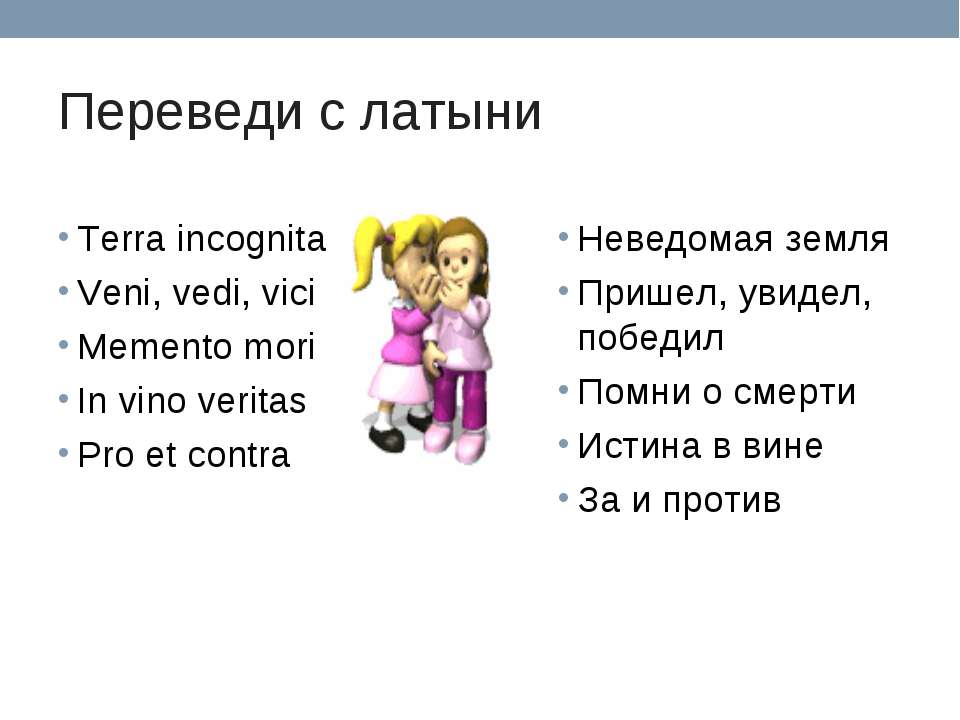 Переведи с латыни

• Terra incognita
• Veni, vedi, vici
• Memento mori
• In vino veritas
• Pro et contra

• Неведомая земля
• Пришел, увидел, победил
• Помни о смерти
• Истина в вине
• За и против